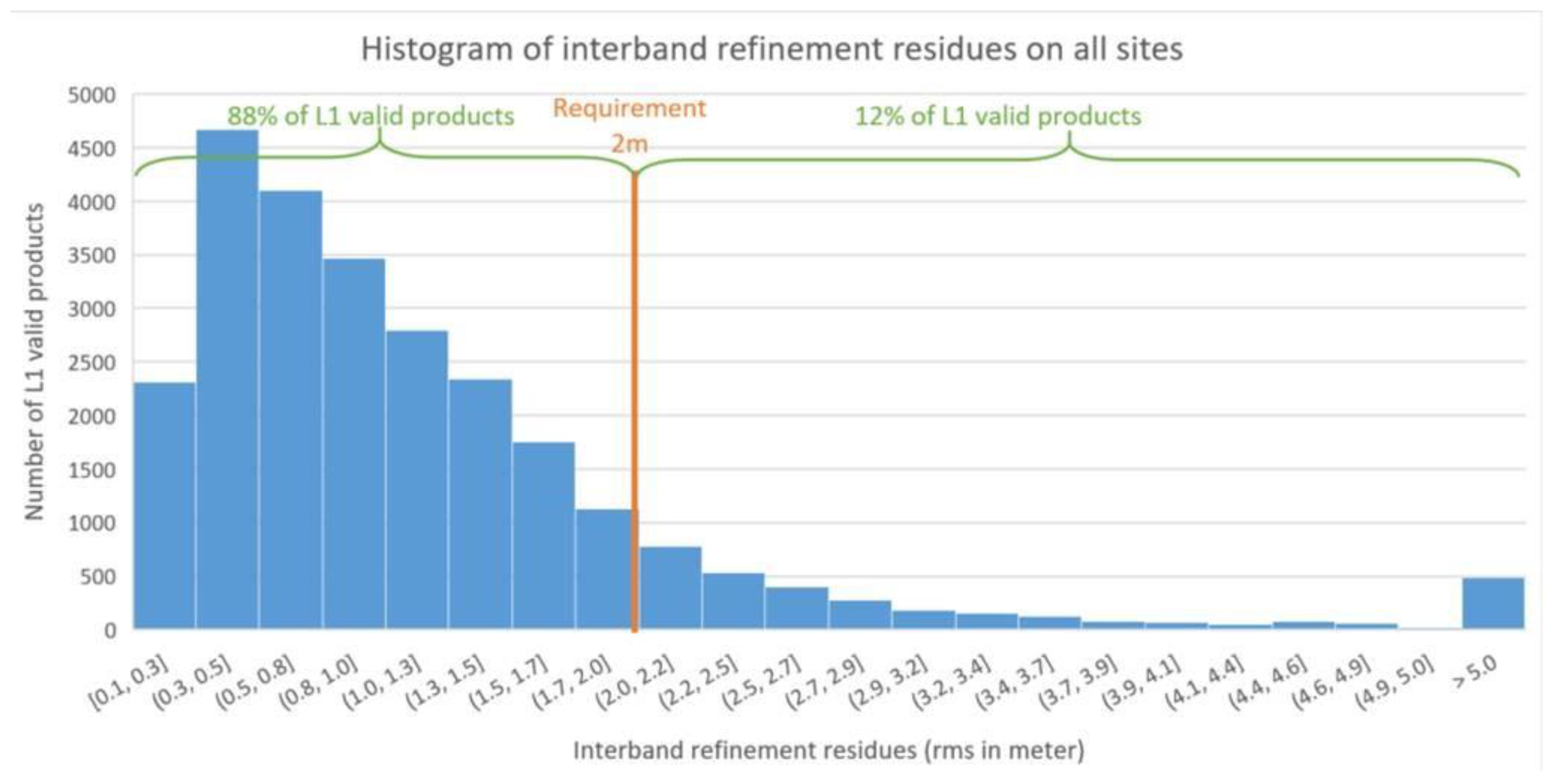 Histogram of interband refinement residues on all sites

88% of L1 valid products

Requirement 2m

12% of L1 valid products

Number of L1 valid products

5000
4500
4000
3500
3000
2500
2000
1500
1000
500
0

[0.1, 0.3]
(0.3, 0.5]
(0.5, 0.8]
(0.8, 1.0]
(1.0, 1.3]
(1.3, 1.5]
(1.5, 1.7]
(1.7, 2.0]
(2.0, 2.2]
(2.2, 2.5]
(2.5, 2.7]
(2.7, 2.9]
(2.9, 3.2]
(3.2, 3.4]
(3.4, 3.7]
(3.7, 3.9]
(3.9, 4.1]
(4.1, 4.4]
(4.4, 4.6]
(4.6, 4.9]
(4.9, 5.0]
> 5.0

Interband refinement residues (rms in meter)